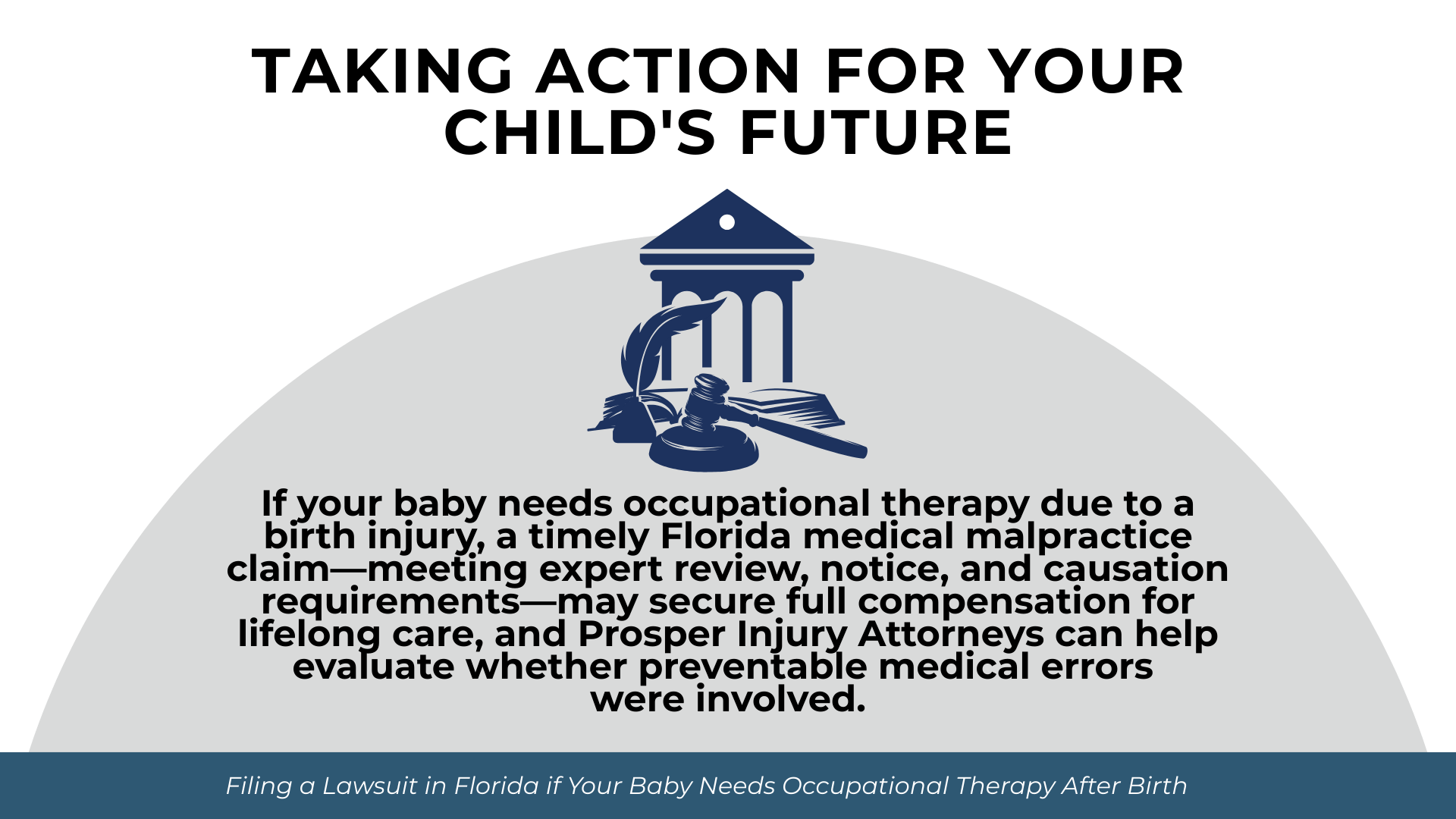 TAKING ACTION FOR YOUR CHILD'S FUTURE

If your baby needs occupational therapy due to a birth injury, a timely Florida medical malpractice claim—meeting expert review, notice, and causation requirements—may secure full compensation for lifelong care, and Prosper Injury Attorneys can help evaluate whether preventable medical errors were involved.

Filing a Lawsuit in Florida if Your Baby Needs Occupational Therapy After Birth